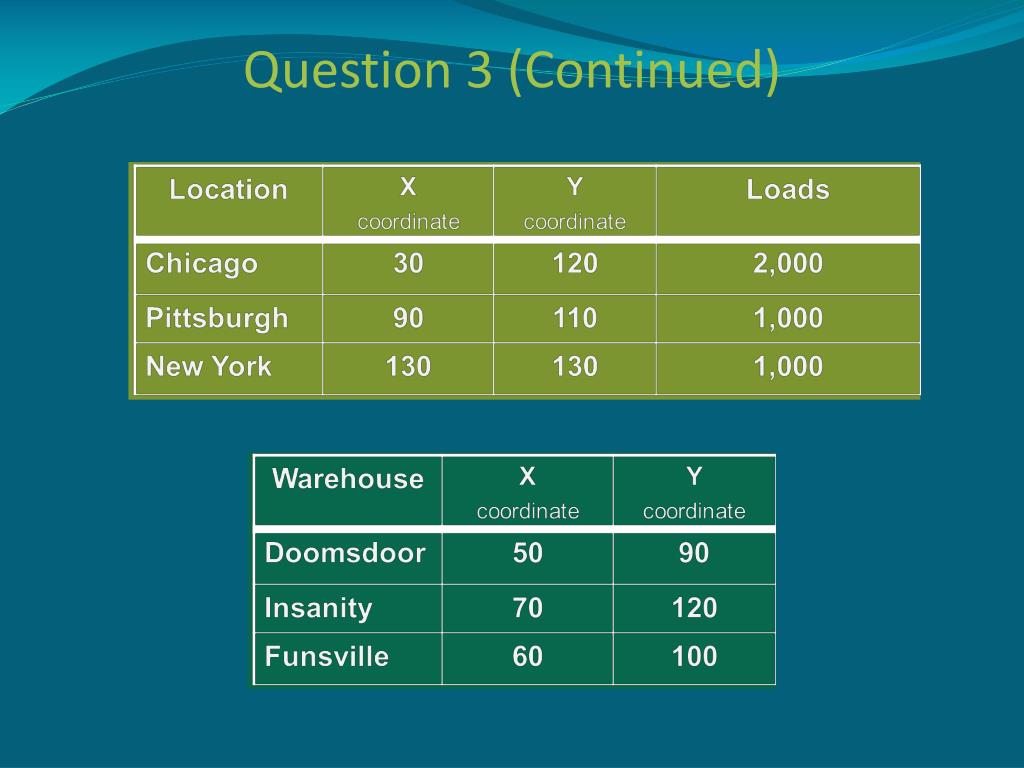 Question 3 (Continued)

| Location | X coordinate | Y coordinate | Loads |
|---|---|---|---|
| Chicago | 30 | 120 | 2,000 |
| Pittsburgh | 90 | 110 | 1,000 |
| New York | 130 | 130 | 1,000 |

| Warehouse | X coordinate | Y coordinate |
|---|---|---|
| Doomsdoor | 50 | 90 |
| Insanity | 70 | 120 |
| Funsville | 60 | 100 |